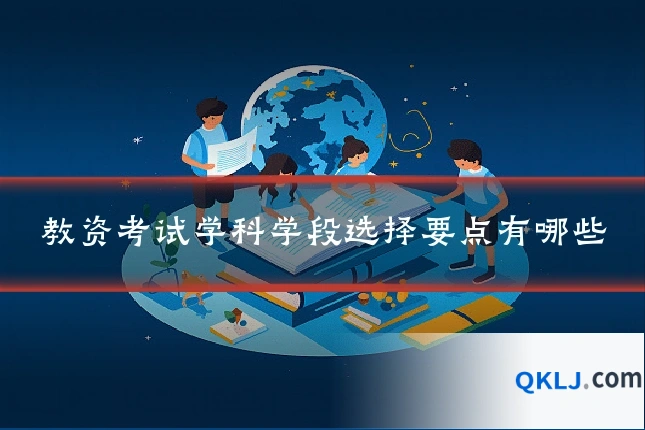 教资考试学科学段选择要点有哪些

QKLJ.com